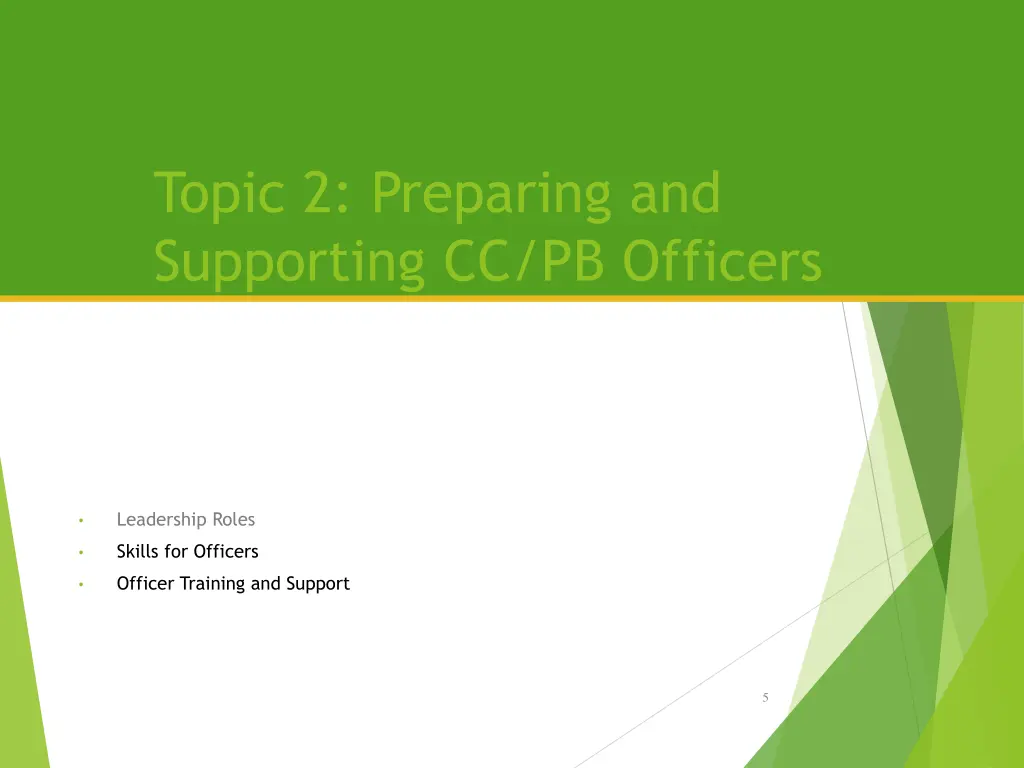 Topic 2: Preparing and Supporting CC/PB Officers

• Leadership Roles
• Skills for Officers
• Officer Training and Support

5